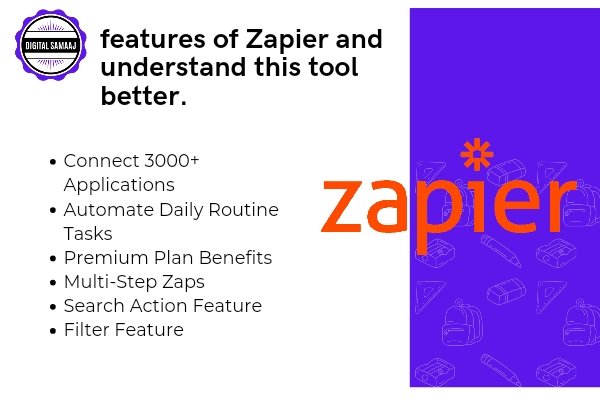 DIGITAL SAMAAJ

features of Zapier and understand this tool better.

- Connect 3000+ Applications
- Automate Daily Routine Tasks
- Premium Plan Benefits
- Multi-Step Zaps
- Search Action Feature
- Filter Feature

zapier